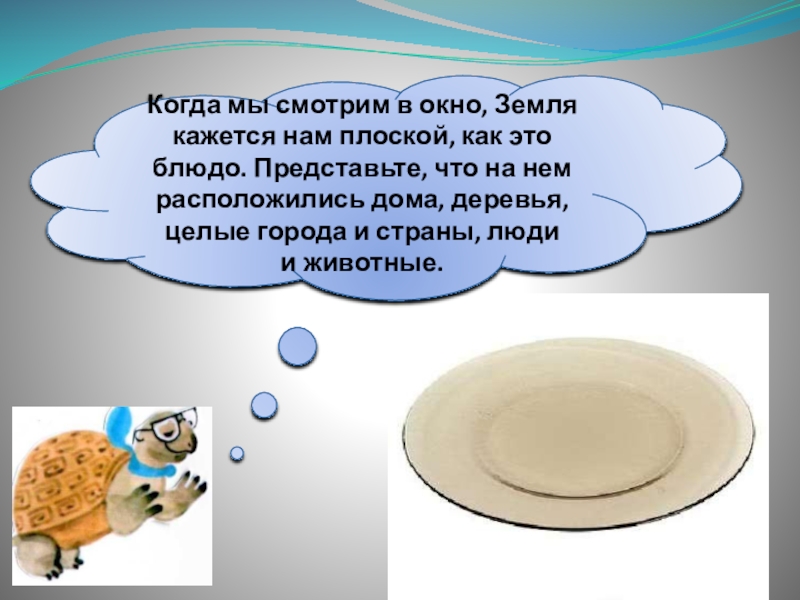 Когда мы смотрим в окно, Земля кажется нам плоской, как это блюдо. Представьте, что на нем расположились дома, деревья, целые города и страны, люди и животные.